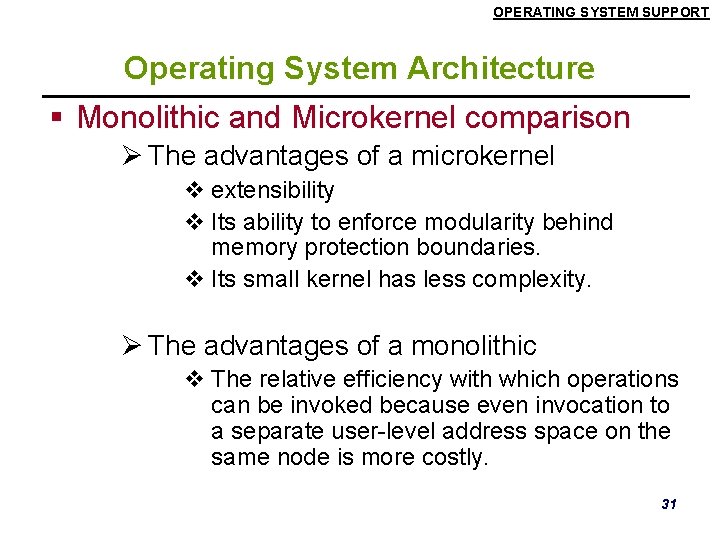 OPERATING SYSTEM SUPPORT

Operating System Architecture

▪ Monolithic and Microkernel comparison

➢ The advantages of a microkernel

❖ extensibility

❖ Its ability to enforce modularity behind memory protection boundaries.

❖ Its small kernel has less complexity.

➢ The advantages of a monolithic

❖ The relative efficiency with which operations can be invoked because even invocation to a separate user-level address space on the same node is more costly.

31